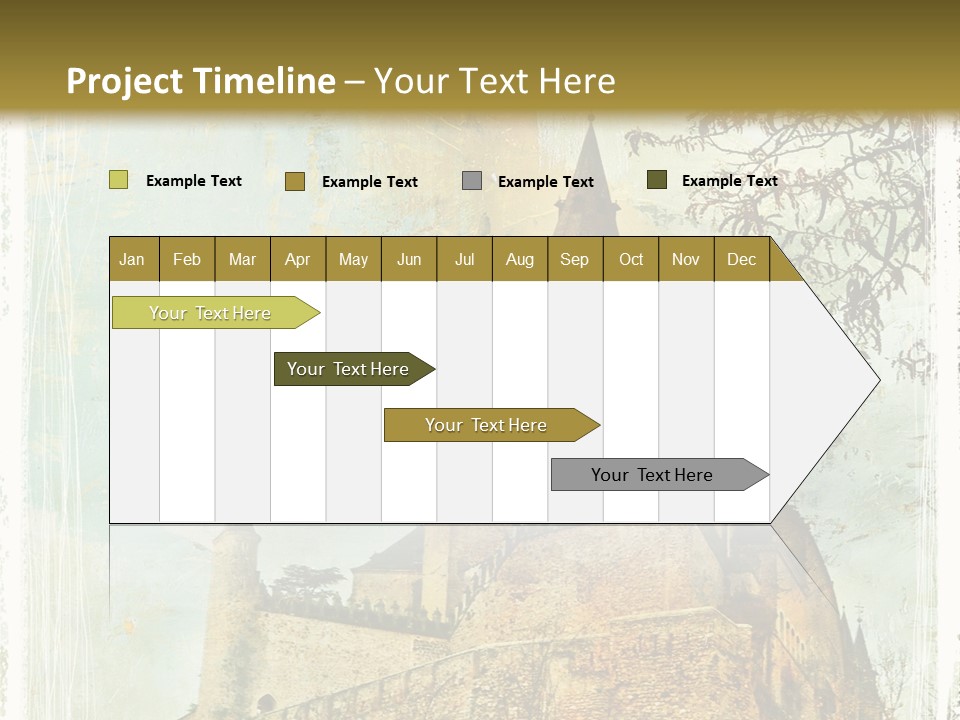 Project Timeline – Your Text Here

Example Text
Example Text
Example Text
Example Text

| Jan | Feb | Mar | Apr | May | Jun | Jul | Aug | Sep | Oct | Nov | Dec |
|---|---|---|---|---|---|---|---|---|---|---|---|

Your Text Here
Your Text Here
Your Text Here
Your Text Here